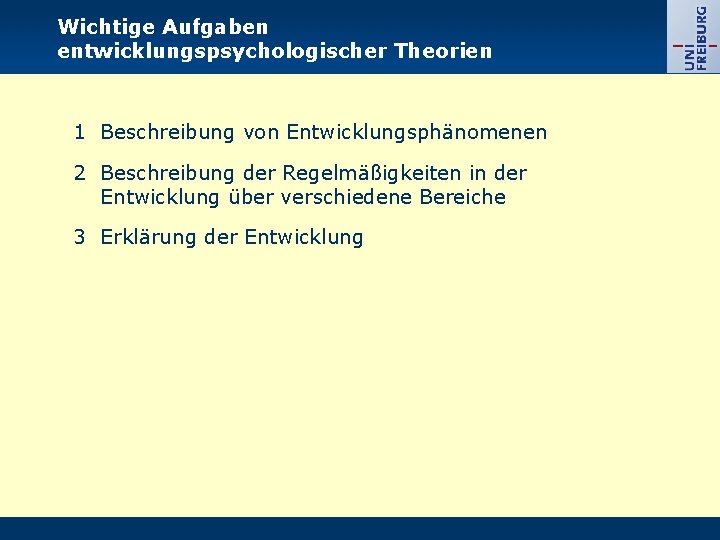 Wichtige Aufgaben entwicklungspsychologischer Theorien

UNI FREIBURG

1 Beschreibung von Entwicklungsphänomenen

2 Beschreibung der Regelmäßigkeiten in der Entwicklung über verschiedene Bereiche

3 Erklärung der Entwicklung